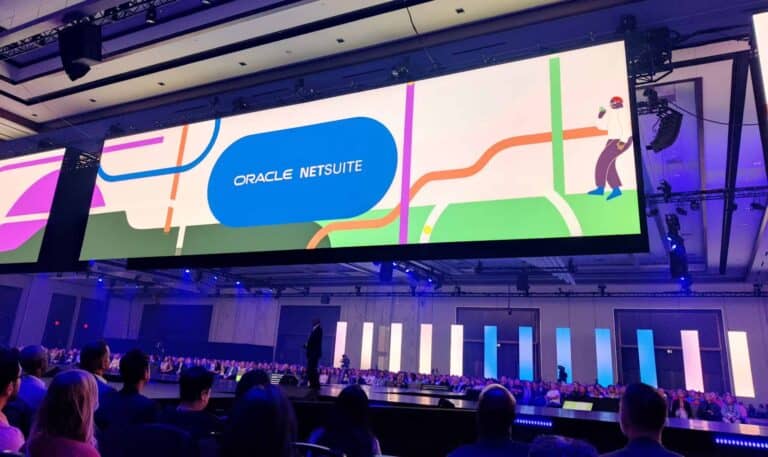 ORACLE NETSUITE